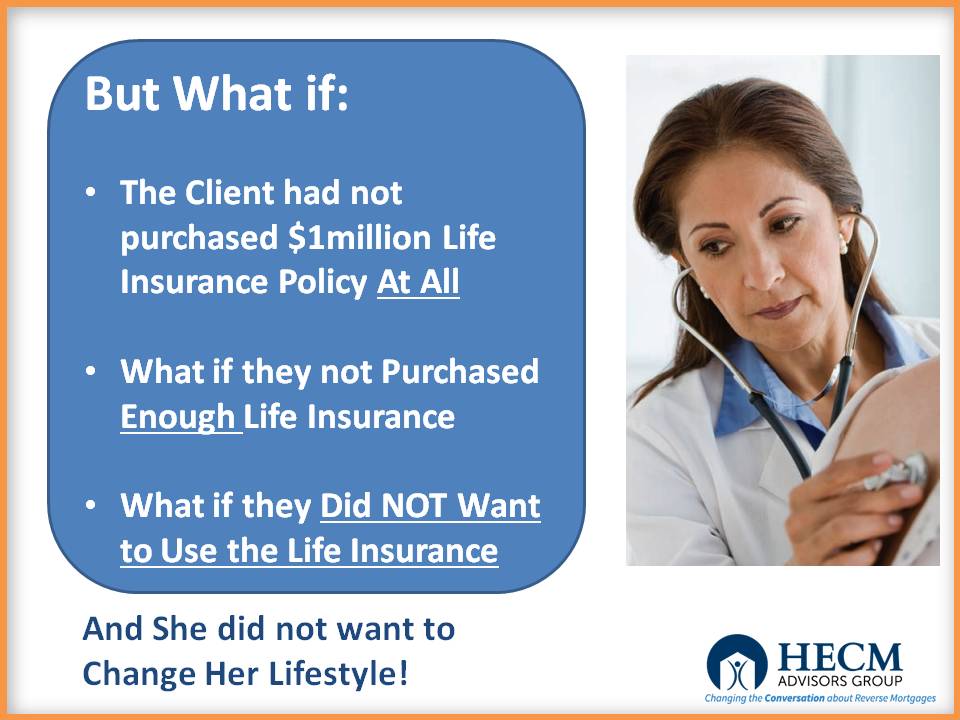 But What if:

• The Client had not purchased $1million Life Insurance Policy At All

• What if they not Purchased Enough Life Insurance

• What if they Did NOT Want to Use the Life Insurance

And She did not want to Change Her Lifestyle!

HECM
ADVISORS GROUP
Changing the Conversation about Reverse Mortgages